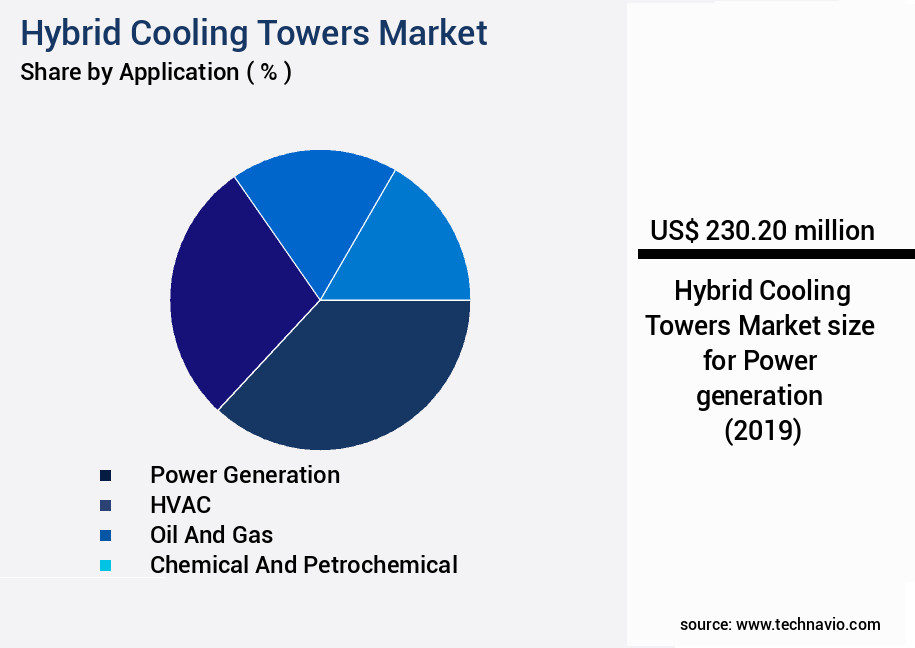 Hybrid Cooling Towers Market
Share by Application ( % )

Power Generation
HVAC
Oil And Gas
Chemical And Petrochemical

US$ 230.20 million

Hybrid Cooling Towers Market size for Power generation (2019)

source: www.technavio.com